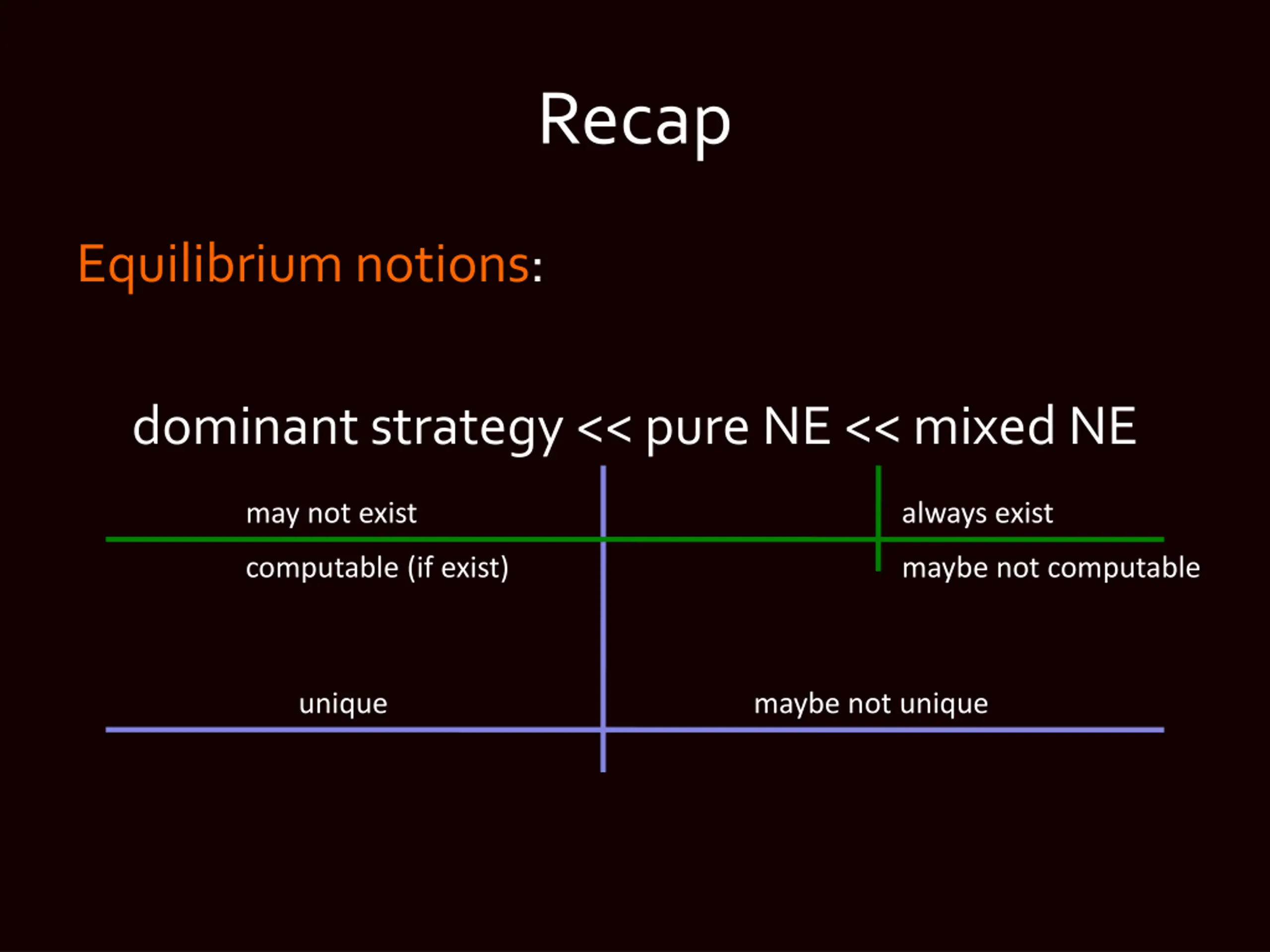 Recap

Equilibrium notions:

dominant strategy << pure NE << mixed NE

may not exist

always exist

computable (if exist)

maybe not computable

unique

maybe not unique